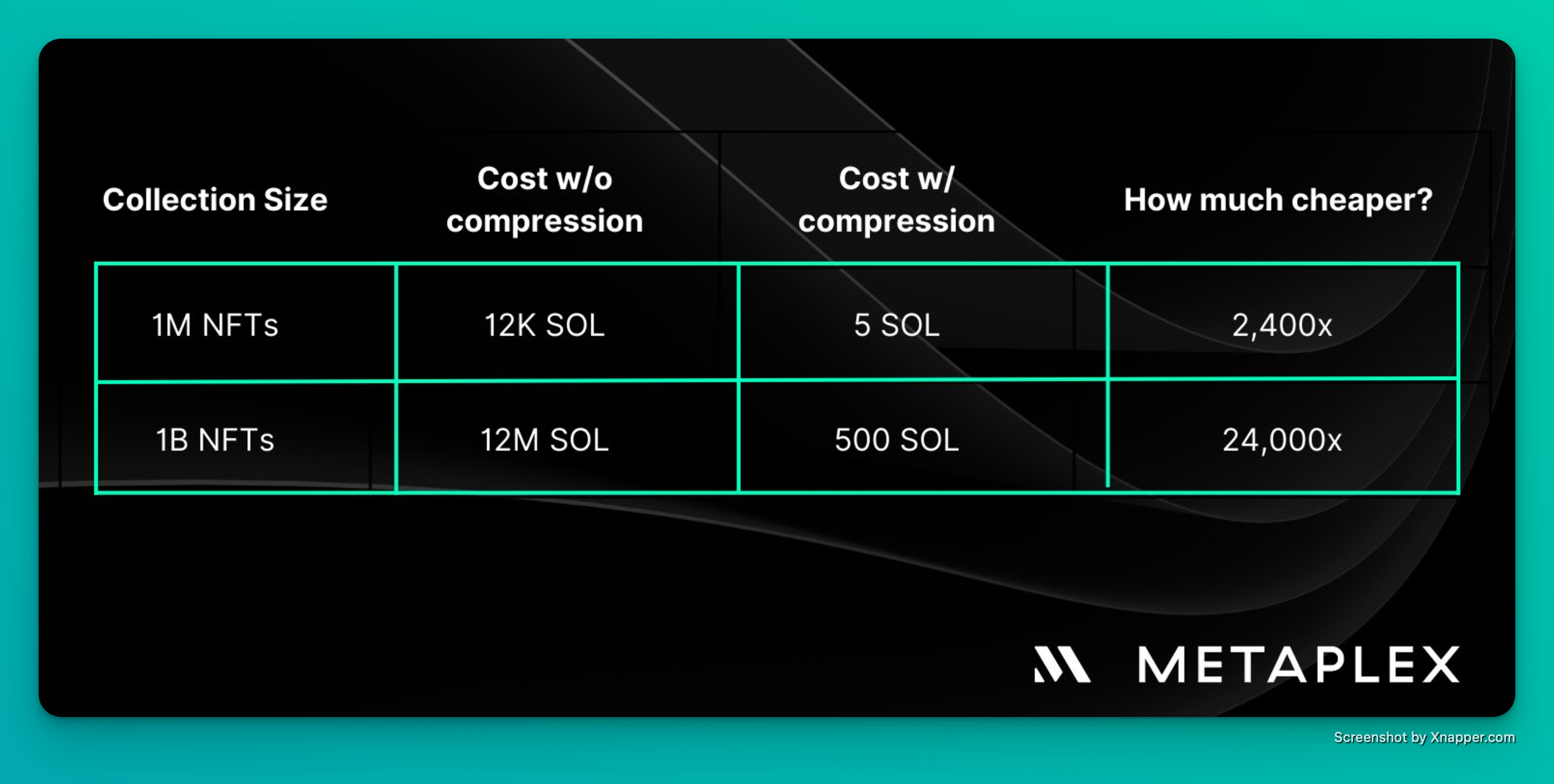 | Collection Size | Cost w/o compression | Cost w/ compression | How much cheaper? |
|---|---|---|---|
| 1M NFTs | 12K SOL | 5 SOL | 2,400x |
| 1B NFTs | 12M SOL | 500 SOL | 24,000x |

METAPLEX

Screenshot by Xnapper.com